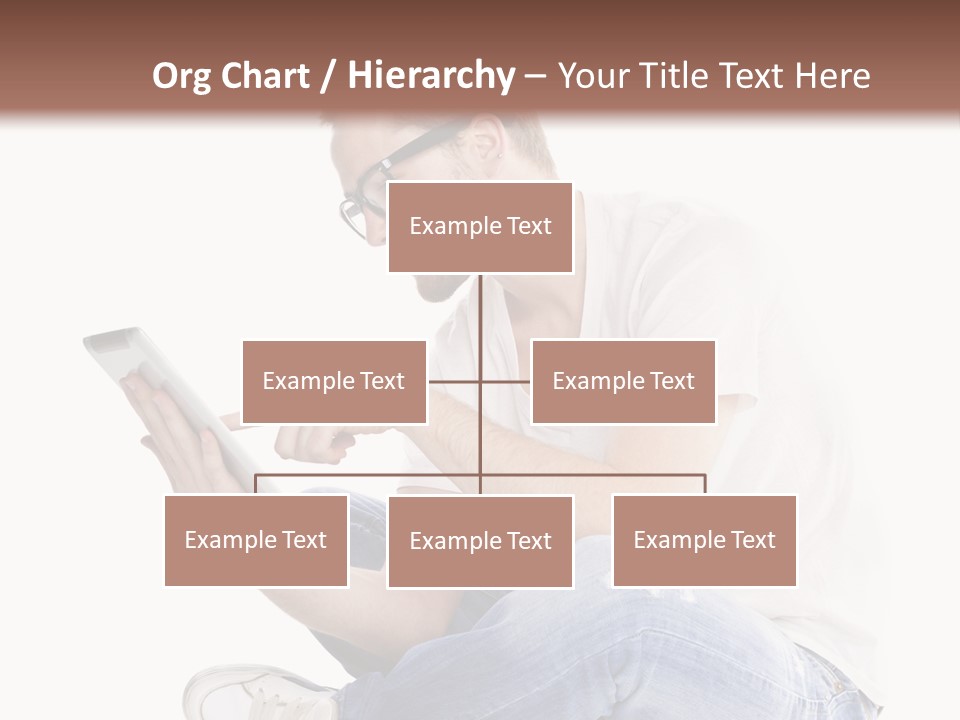 Org Chart / Hierarchy – Your Title Text Here

Example Text

Example Text

Example Text

Example Text

Example Text

Example Text